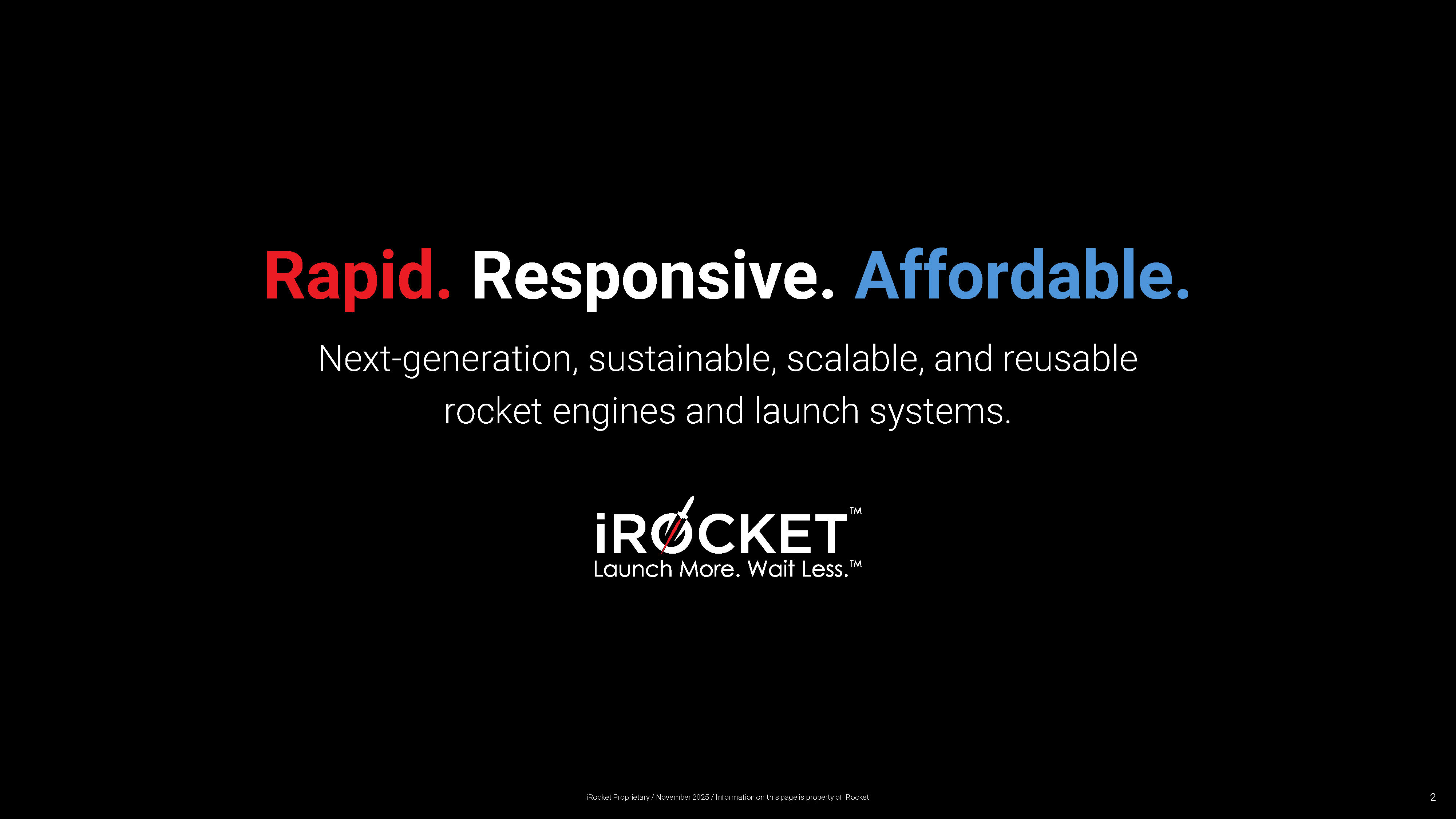 Rapid. Responsive. Affordable.

Next-generation, sustainable, scalable, and reusable rocket engines and launch systems.

iROCKET™
Launch More. Wait Less.™

iRocket Proprietary / November 2025 / Information on this page is property of iRocket

2